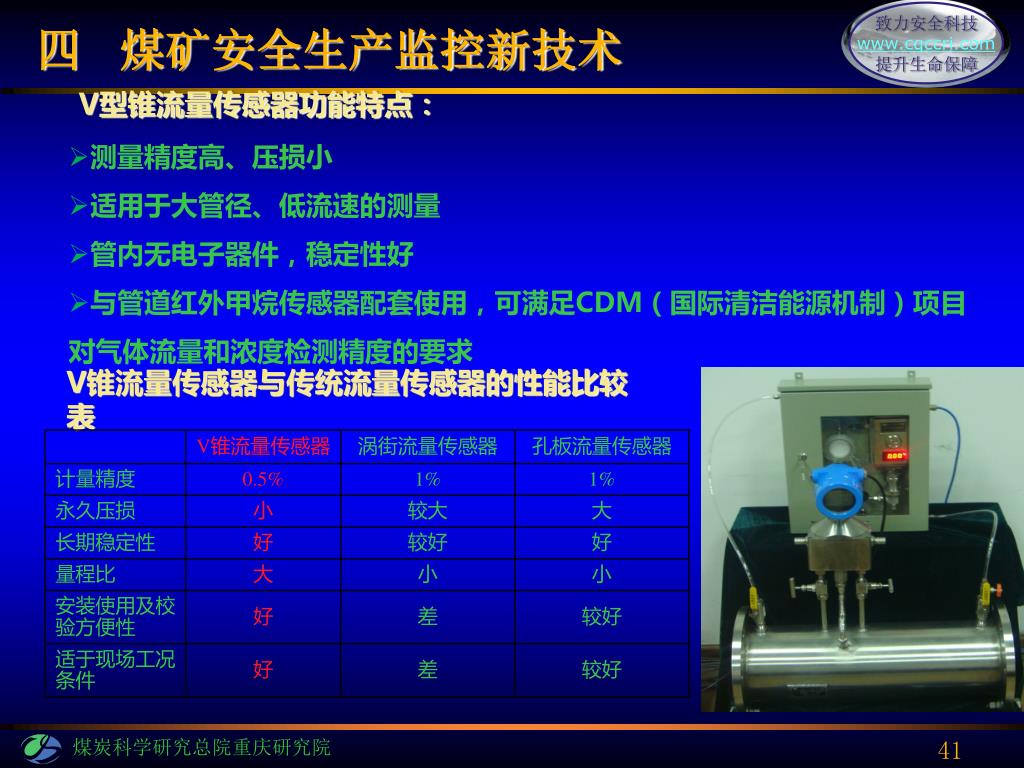 四　煤矿安全生产监控新技术

致力安全科技
www.cqccri.com
提升生命保障

V型锥流量传感器功能特点：

➢测量精度高、压损小

➢适用于大管径、低流速的测量

➢管内无电子器件，稳定性好

➢与管道红外甲烷传感器配套使用，可满足CDM（国际清洁能源机制）项目对气体流量和浓度检测精度的要求

V锥流量传感器与传统流量传感器的性能比较表

| | V锥流量传感器 | 涡街流量传感器 | 孔板流量传感器 |
|---|---|---|---|
| 计量精度 | 0.5% | 1% | 1% |
| 永久压损 | 小 | 较大 | 大 |
| 长期稳定性 | 好 | 较好 | 好 |
| 量程比 | 大 | 小 | 小 |
| 安装使用及校验方便性 | 好 | 差 | 较好 |
| 适于现场工况条件 | 好 | 差 | 较好 |

煤炭科学研究总院重庆研究院

41